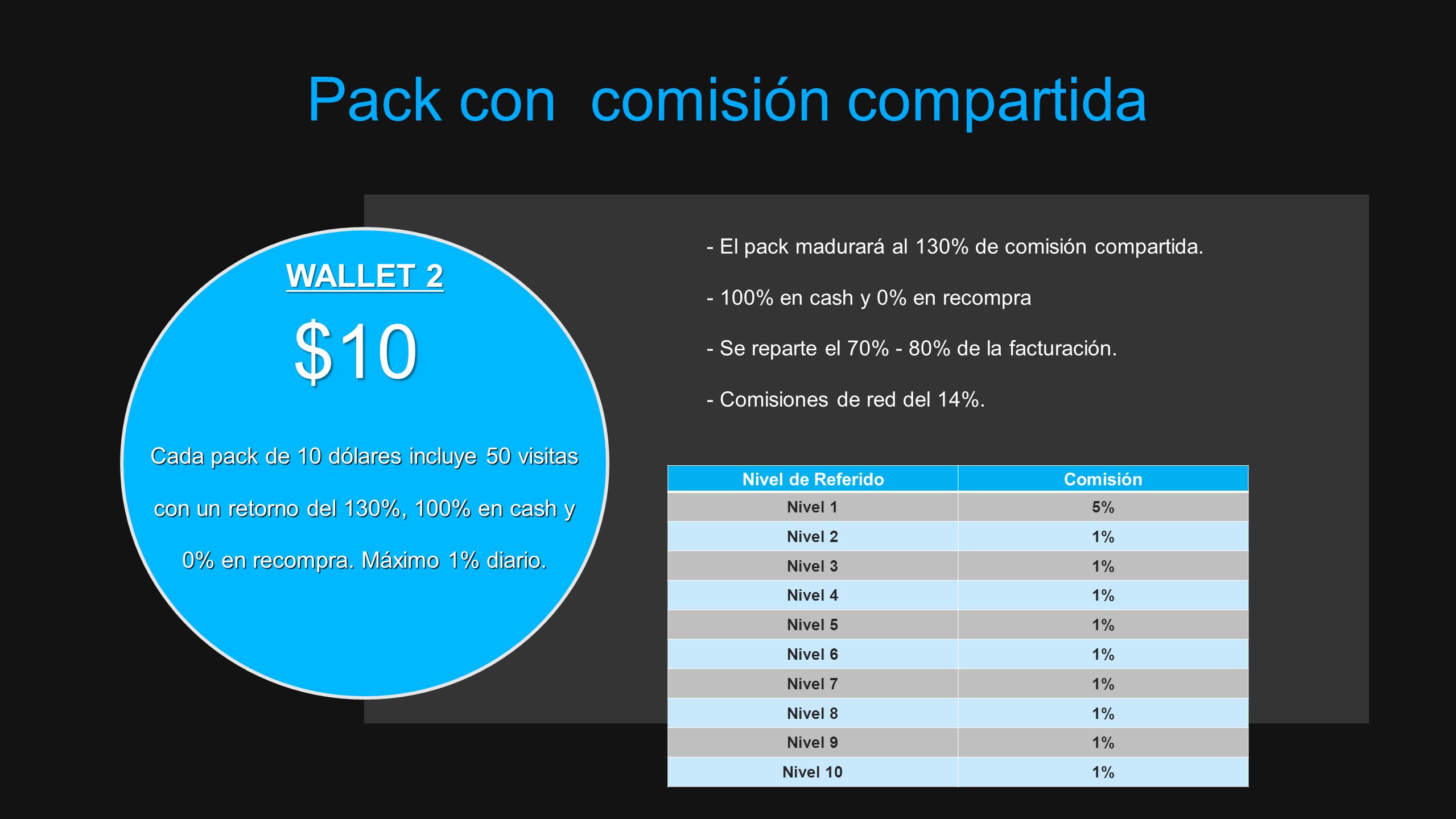 Pack con  comisión compartida

WALLET 2

$10

Cada pack de 10 dólares incluye 50 visitas con un retorno del 130%, 100% en cash y 0% en recompra. Máximo 1% diario.

- El pack madurará al 130% de comisión compartida.

- 100% en cash y 0% en recompra

- Se reparte el 70% - 80% de la facturación.

- Comisiones de red del 14%.

| Nivel de Referido | Comisión |
|---|---|
| Nivel 1 | 5% |
| Nivel 2 | 1% |
| Nivel 3 | 1% |
| Nivel 4 | 1% |
| Nivel 5 | 1% |
| Nivel 6 | 1% |
| Nivel 7 | 1% |
| Nivel 8 | 1% |
| Nivel 9 | 1% |
| Nivel 10 | 1% |